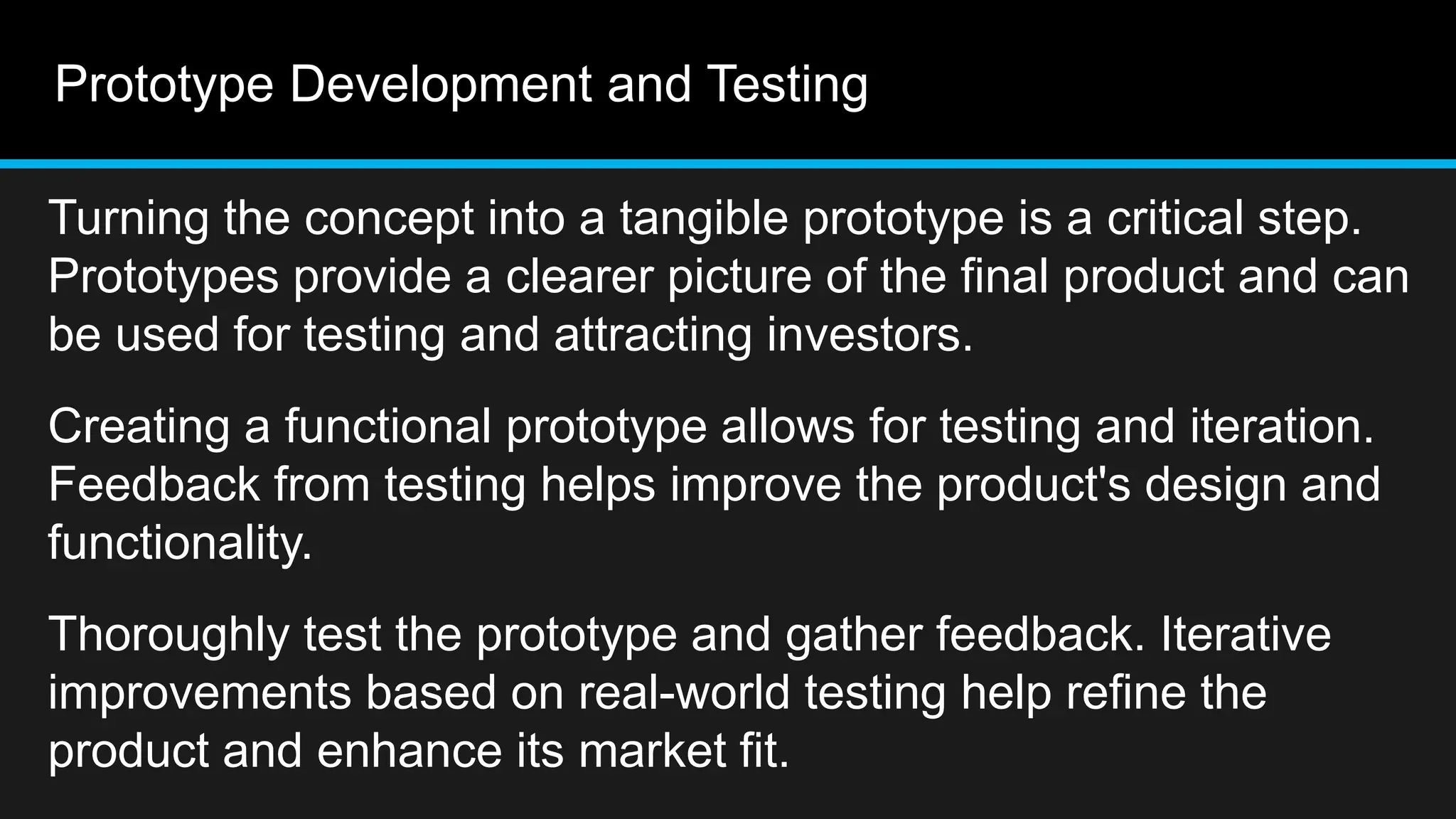 Prototype Development and Testing

Turning the concept into a tangible prototype is a critical step. Prototypes provide a clearer picture of the final product and can be used for testing and attracting investors.

Creating a functional prototype allows for testing and iteration. Feedback from testing helps improve the product's design and functionality.

Thoroughly test the prototype and gather feedback. Iterative improvements based on real-world testing help refine the product and enhance its market fit.